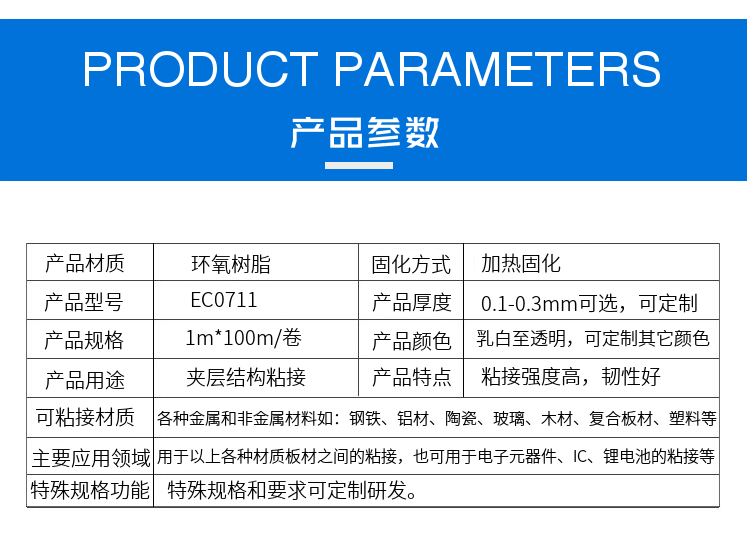 PRODUCT PARAMETERS

产品参数

| 产品材质 | 环氧树脂 | 固化方式 | 加热固化 |
|---|---|---|---|
| 产品型号 | EC0711 | 产品厚度 | 0.1-0.3mm可选，可定制 |
| 产品规格 | 1m*100m/卷 | 产品颜色 | 乳白至透明，可定制其它颜色 |
| 产品用途 | 夹层结构粘接 | 产品特点 | 粘接强度高，韧性好 |
| 可粘接材质 | 各种金属和非金属材料如：钢铁、铝材、陶瓷、玻璃、木材、复合板材、塑料等 | | |
| 主要应用领域 | 用于以上各种材质板材之间的粘接，也可用于电子元器件、IC、锂电池的粘接等 | | |
| 特殊规格功能 | 特殊规格和要求可定制研发。 | | |